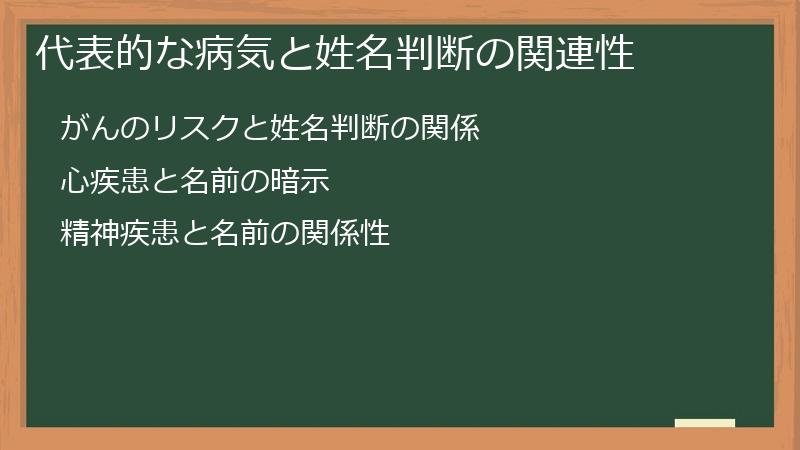 代表的な病気と姓名判断の関連性

がんのリスクと姓名判断の関係

心疾患と名前の暗示

精神疾患と名前の関係性